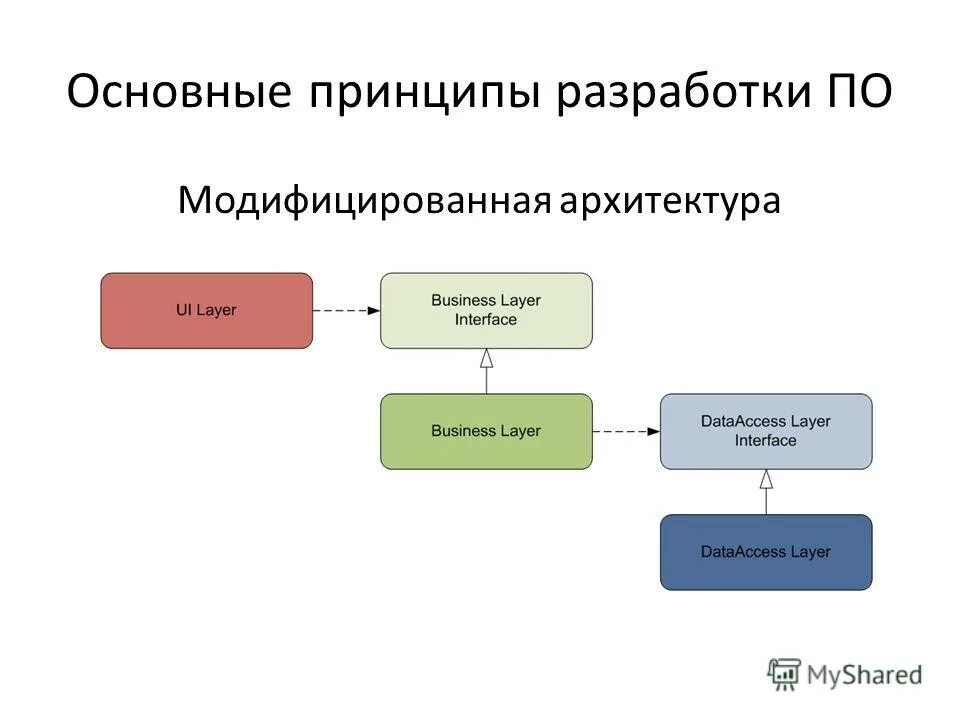 Основные принципы разработки ПО

Модифицированная архитектура

UI Layer

Business Layer Interface

Business Layer

DataAccess Layer Interface

DataAccess Layer

MyShared